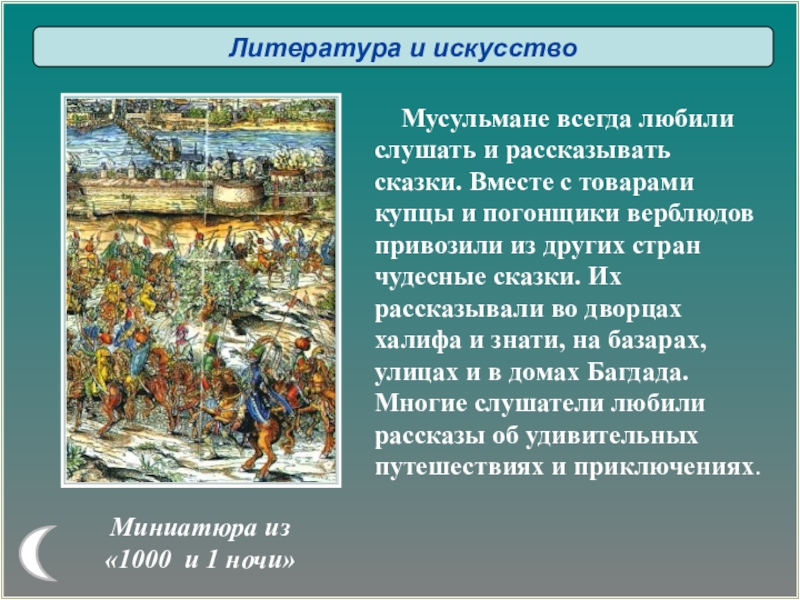 Литература и искусство

Мусульмане всегда любили слушать и рассказывать сказки. Вместе с товарами купцы и погонщики верблюдов привозили из других стран чудесные сказки. Их рассказывали во дворцах халифа и знати, на базарах, улицах и в домах Багдада. Многие слушатели любили рассказы об удивительных путешествиях и приключениях.

Миниатюра из «1000 и 1 ночи»